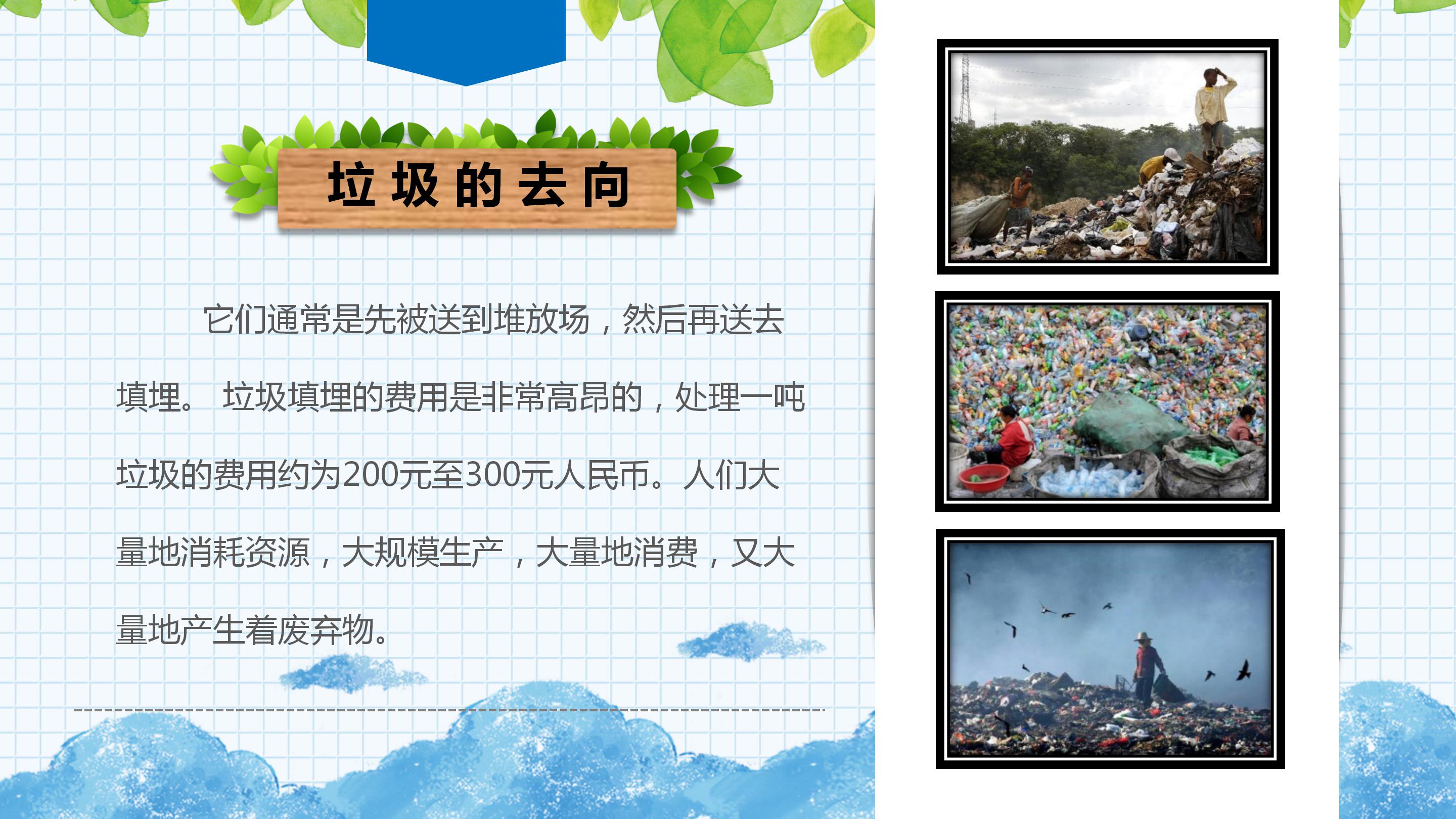 垃圾的去向

它们通常是先被送到堆放场，然后再送去填埋。 垃圾填埋的费用是非常高昂的，处理一吨垃圾的费用约为200元至300元人民币。人们大量地消耗资源，大规模生产，大量地消费，又大量地产生着废弃物。